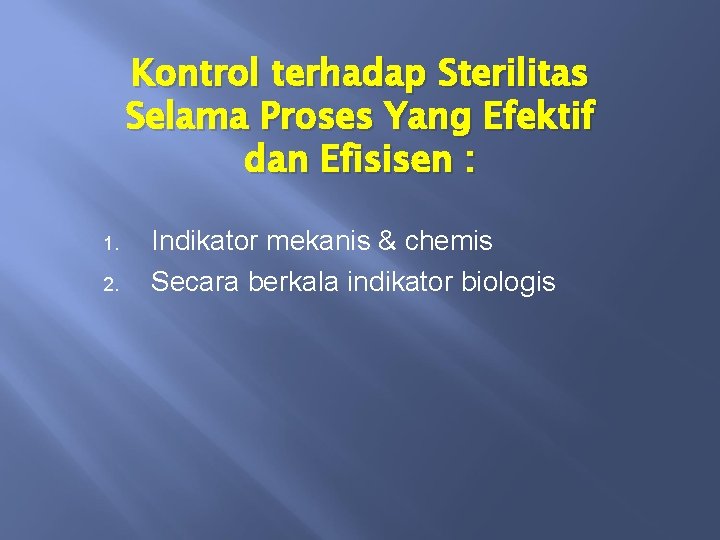 Kontrol terhadap Sterilitas Selama Proses Yang Efektif dan Efisisen :

1. Indikator mekanis & chemis
2. Secara berkala indikator biologis